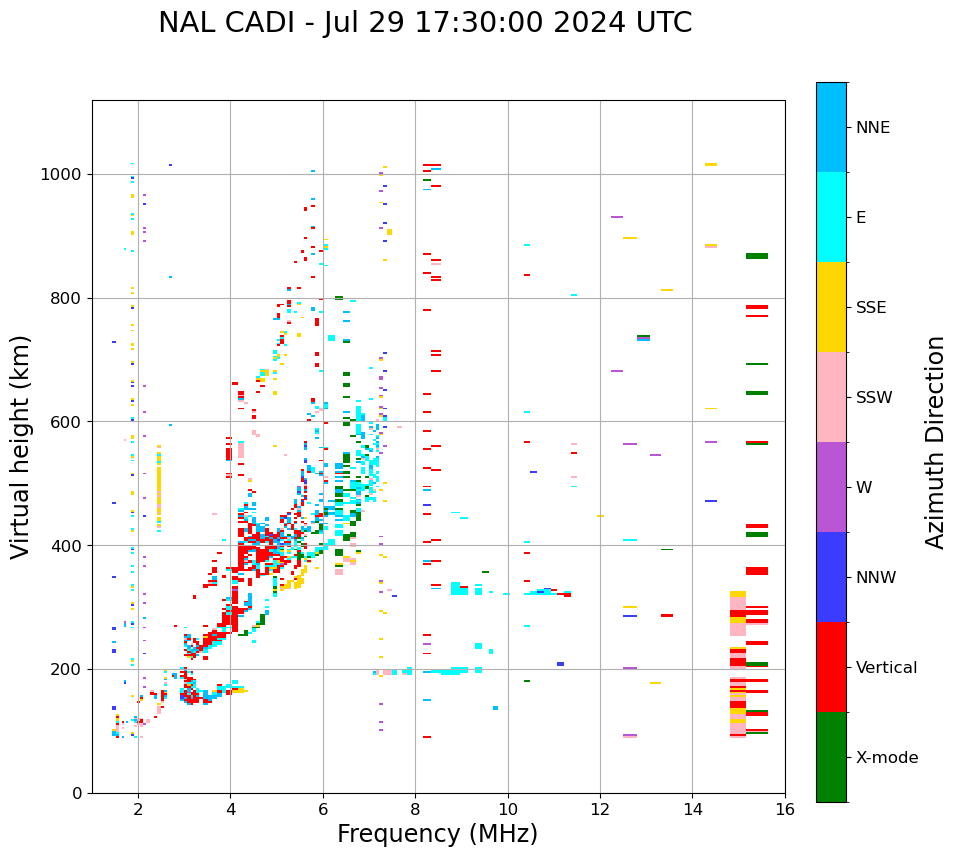 NAL CADI - Jul 29 17:30:00 2024 UTC

Virtual height (km)

1000
800
600
400
200
0

2
4
6
8
10
12
14
16

Frequency (MHz)

NNE
E
SSE
SSW
W
NNW
Vertical
X-mode

Azimuth Direction